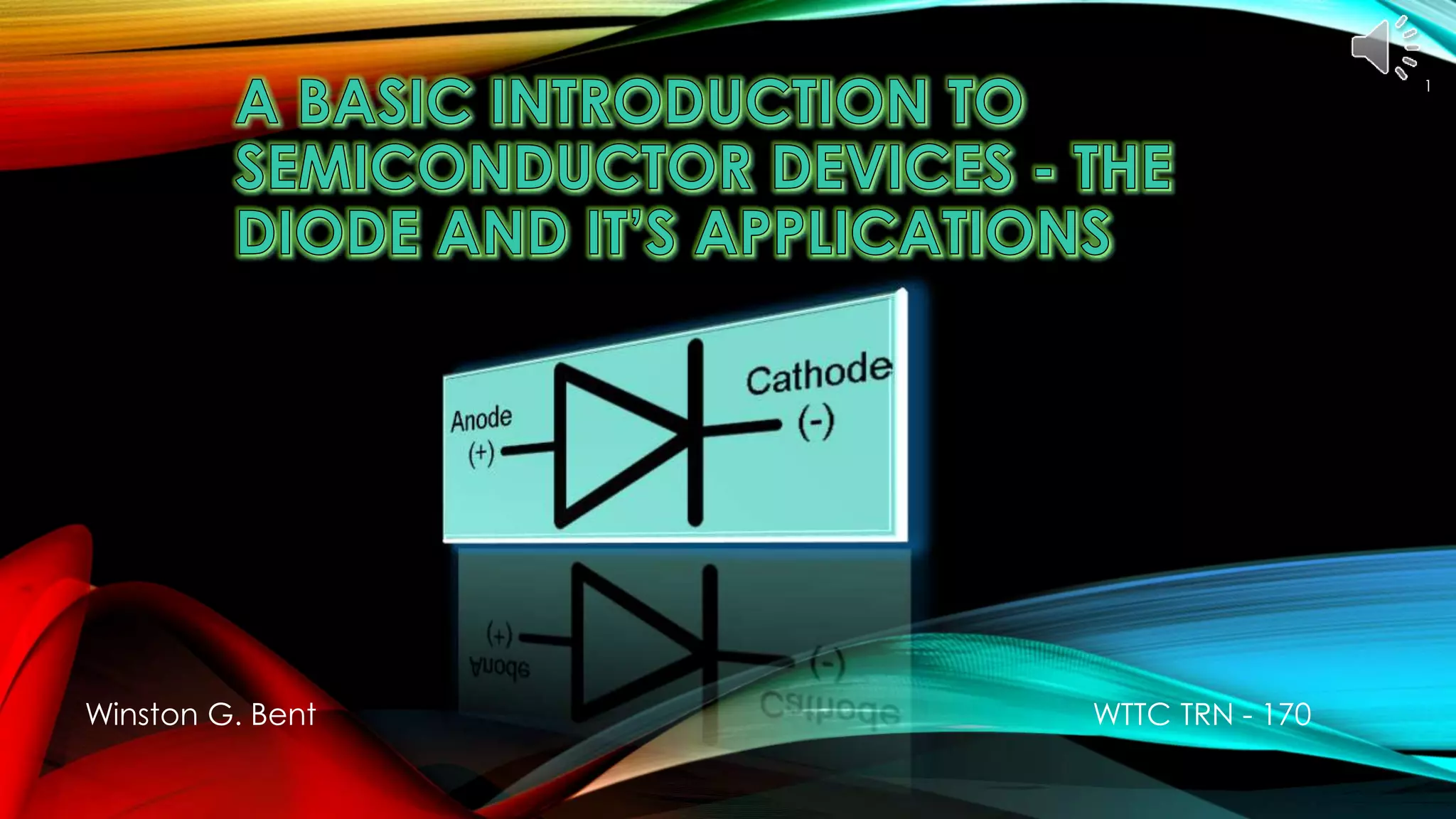 1

A BASIC INTRODUCTION TO SEMICONDUCTOR DEVICES - THE DIODE AND IT'S APPLICATIONS

Anode
(+)

Cathode
(-)

Winston G. Bent

WTTC TRN - 170